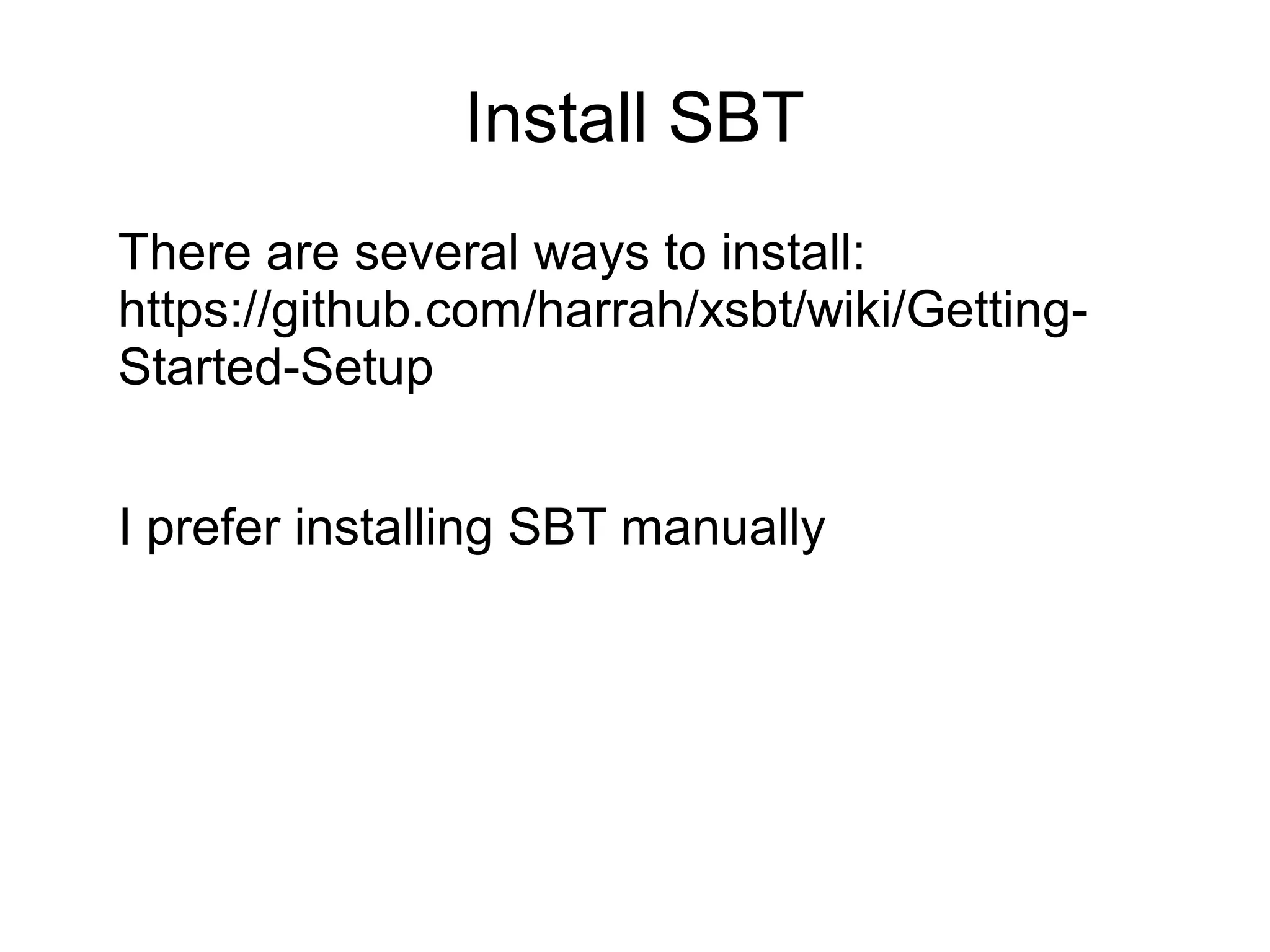 Install SBT

There are several ways to install: https://github.com/harrah/xsbt/wiki/Getting-Started-Setup

I prefer installing SBT manually